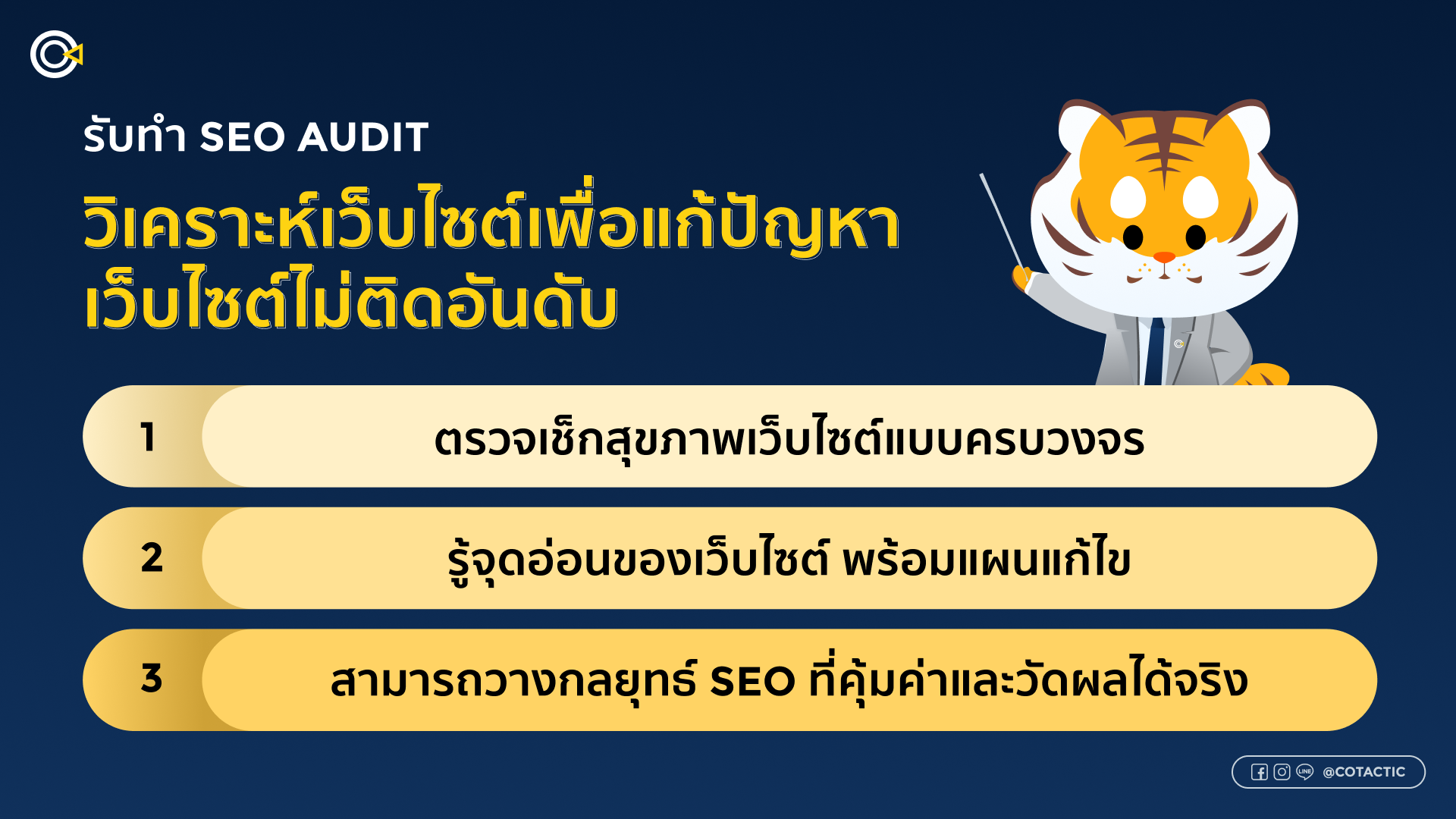 รับทำ SEO AUDIT

วิเคราะห์เว็บไซต์เพื่อแก้ปัญหา เว็บไซต์ไม่ติดอันดับ

1 ตรวจเช็กสุขภาพเว็บไซต์แบบครบวงจร

2 รู้จุดอ่อนของเว็บไซต์ พร้อมแผนแก้ไข

3 สามารถวางกลยุทธ์ SEO ที่คุ้มค่าและวัดผลได้จริง

LINE @COTACTIC